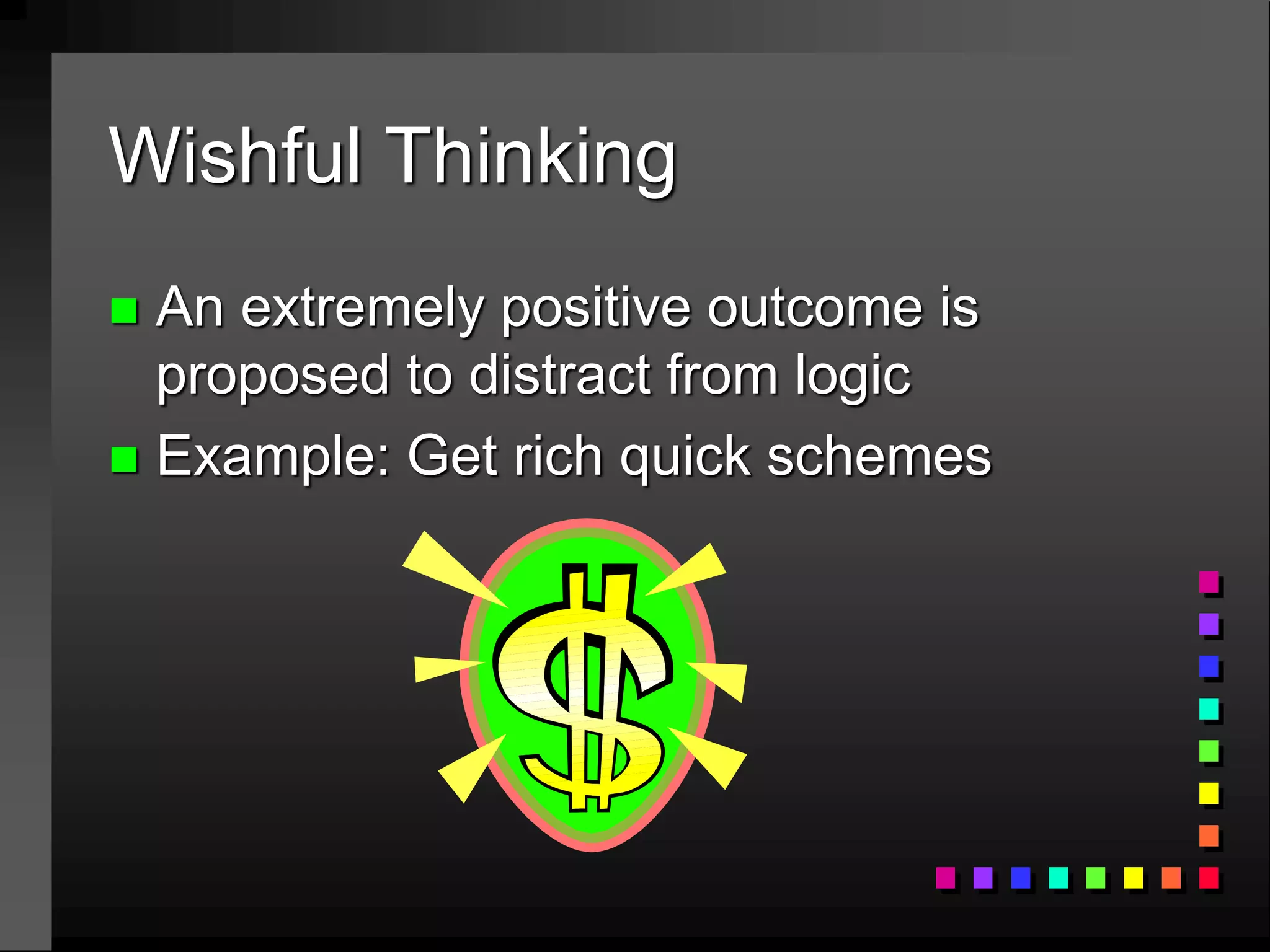 Wishful Thinking

An extremely positive outcome is proposed to distract from logic

Example: Get rich quick schemes

$